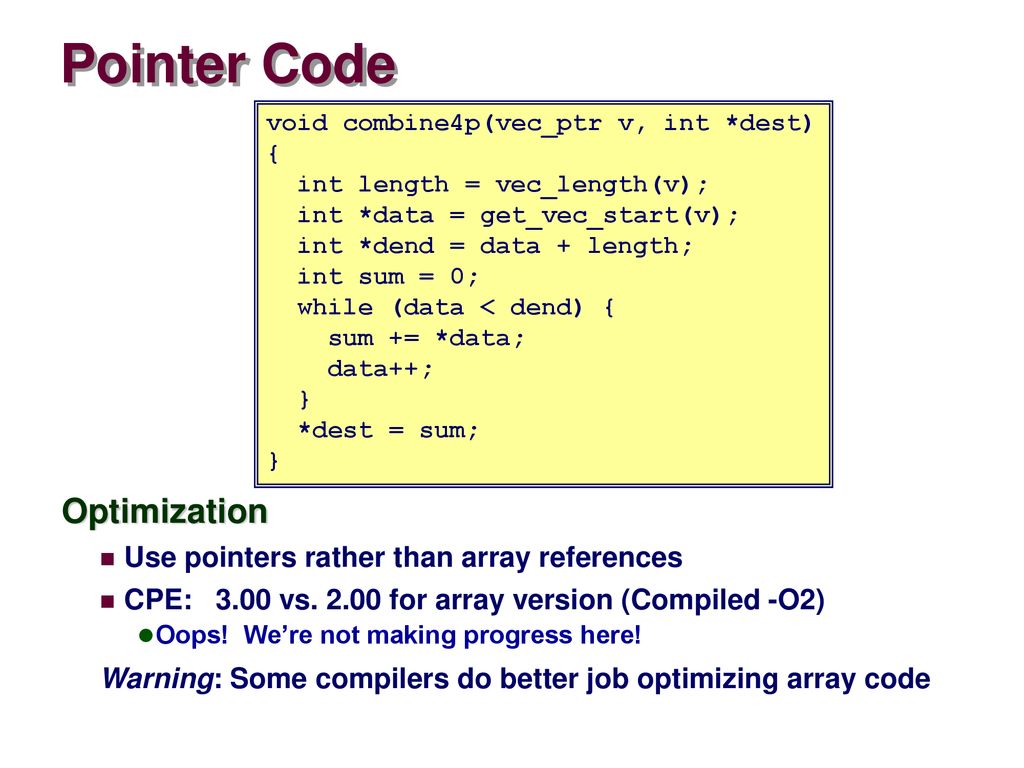 Pointer Code

void combine4p(vec_ptr v, int *dest)
{
  int length = vec_length(v);
  int *data = get_vec_start(v);
  int *dend = data + length;
  int sum = 0;
  while (data < dend) {
    sum += *data;
    data++;
  }
  *dest = sum;
}

Optimization

Use pointers rather than array references

CPE: 3.00 vs. 2.00 for array version (Compiled -O2)

Oops! We're not making progress here!

Warning: Some compilers do better job optimizing array code